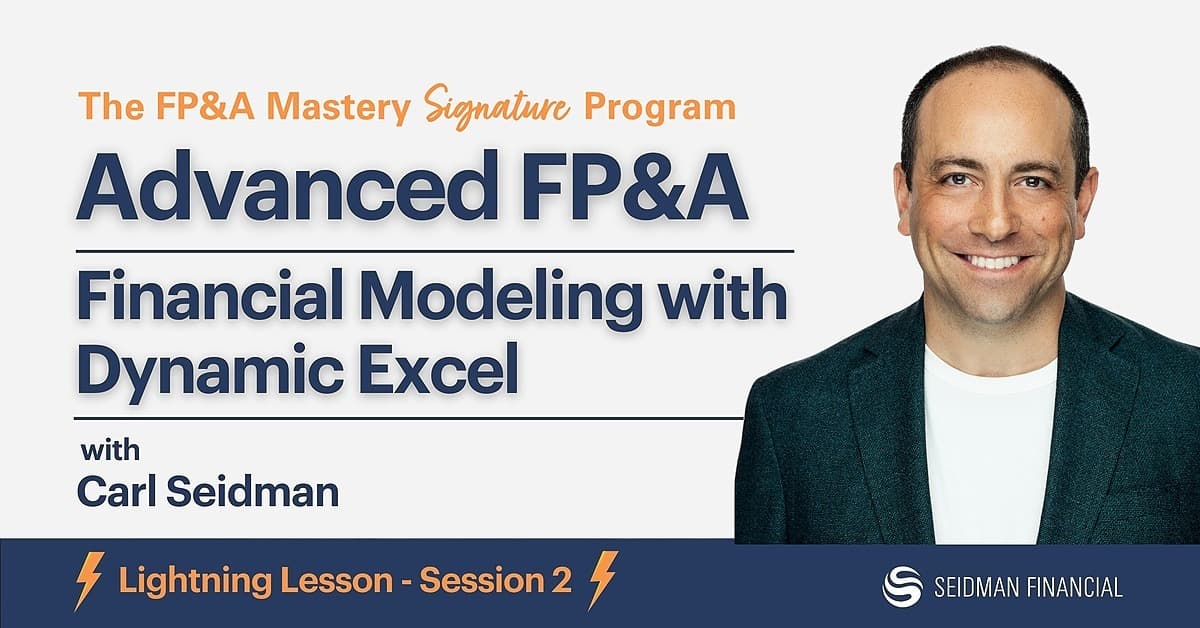 The FP&A Mastery Signature Program

Advanced FP&A

Financial Modeling with Dynamic Excel

with
Carl Seidman

Lightning Lesson - Session 2

SEIDMAN FINANCIAL